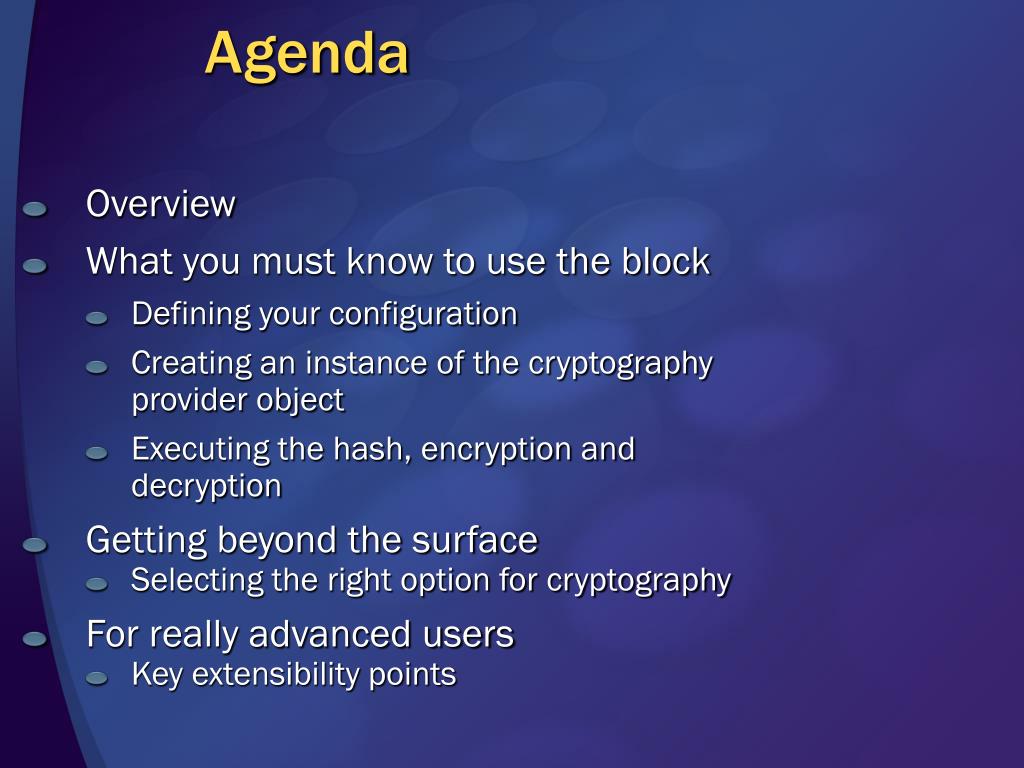 Agenda

Overview

What you must know to use the block

Defining your configuration

Creating an instance of the cryptography provider object

Executing the hash, encryption and decryption

Getting beyond the surface

Selecting the right option for cryptography

For really advanced users

Key extensibility points